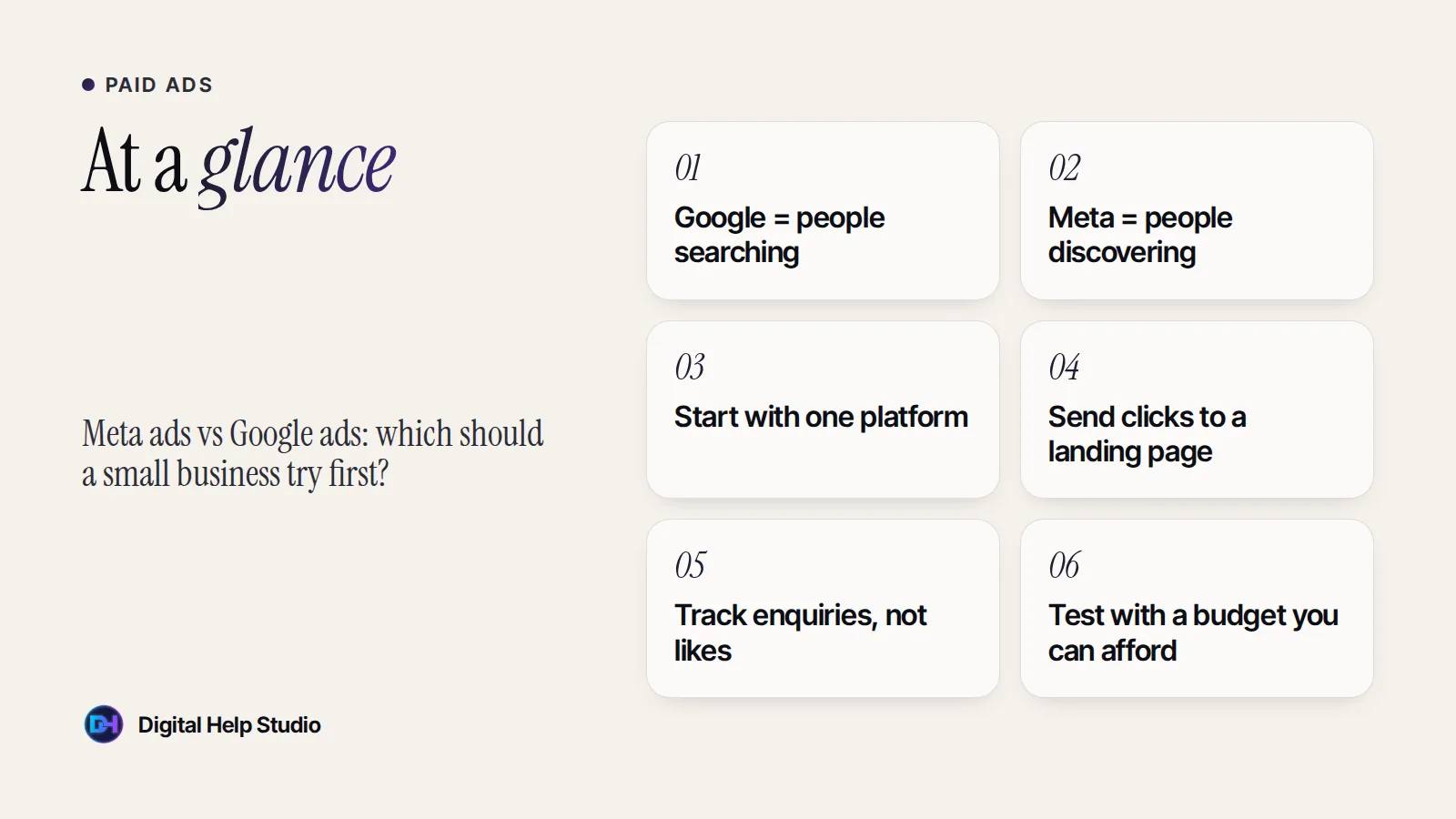 • PAID ADS

At a glance

Meta ads vs Google ads: which should a small business try first?

Digital Help Studio

01

Google = people searching

02

Meta = people discovering

03

Start with one platform

04

Send clicks to a landing page

05

Track enquiries, not likes

06

Test with a budget you can afford